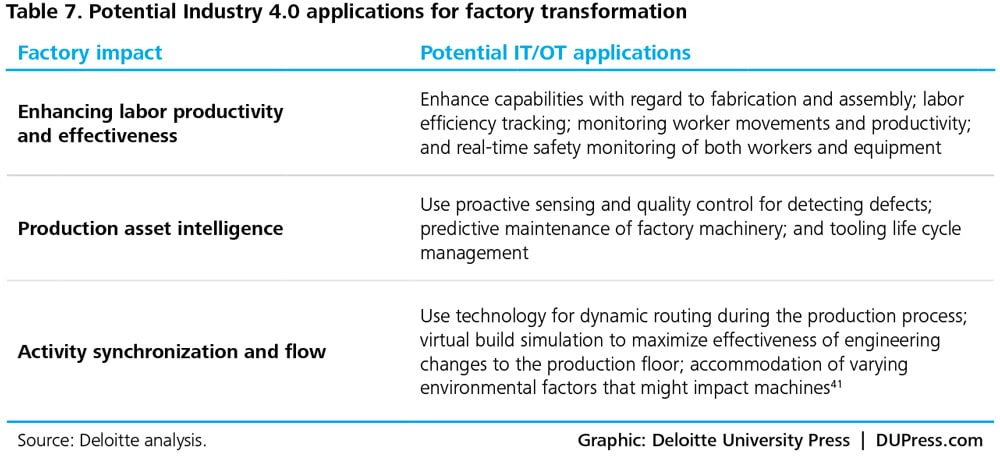 Table 7. Potential Industry 4.0 applications for factory transformation

| Factory impact | Potential IT/OT applications |
|---|---|
| Enhancing labor productivity and effectiveness | Enhance capabilities with regard to fabrication and assembly; labor efficiency tracking; monitoring worker movements and productivity; and real-time safety monitoring of both workers and equipment |
| Production asset intelligence | Use proactive sensing and quality control for detecting defects; predictive maintenance of factory machinery; and tooling life cycle management |
| Activity synchronization and flow | Use technology for dynamic routing during the production process; virtual build simulation to maximize effectiveness of engineering changes to the production floor; accommodation of varying environmental factors that might impact machines$^{41}$ |

Source: Deloitte analysis.

Graphic: Deloitte University Press | DUPress.com